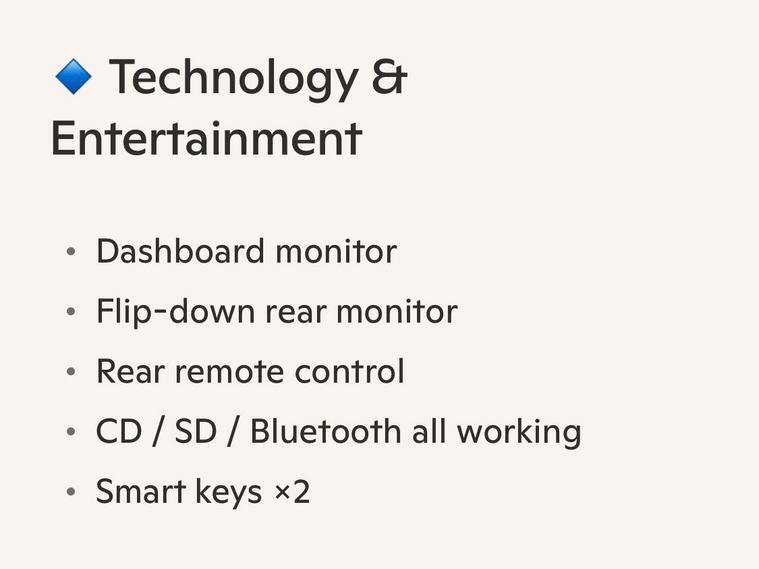 🔷 Technology & Entertainment

• Dashboard monitor
• Flip-down rear monitor
• Rear remote control
• CD / SD / Bluetooth all working
• Smart keys ×2